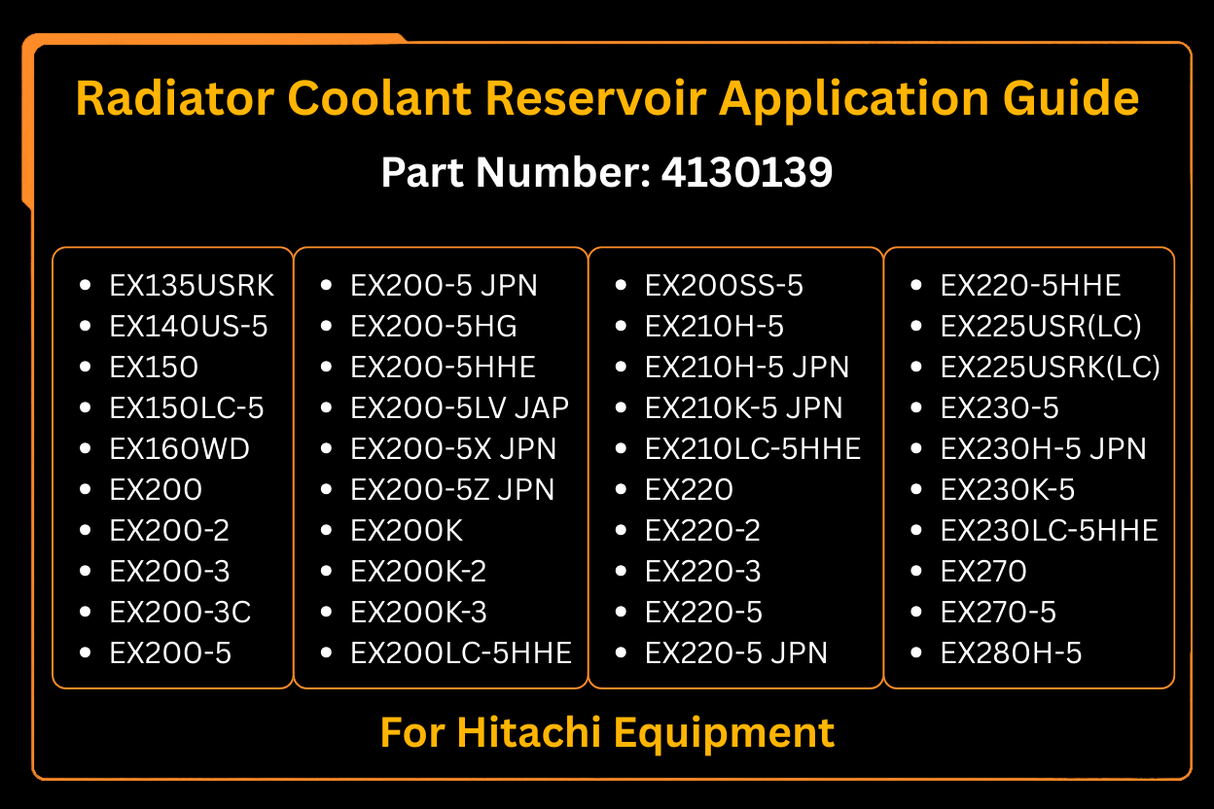 Radiator Coolant Reservoir Application Guide

Part Number: 4130139

- EX135USRK
- EX140US-5
- EX150
- EX150LC-5
- EX160WD
- EX200
- EX200-2
- EX200-3
- EX200-3C
- EX200-5

- EX200-5 JPN
- EX200-5HG
- EX200-5HHE
- EX200-5LV JAP
- EX200-5X JPN
- EX200-5Z JPN
- EX200K
- EX200K-2
- EX200K-3
- EX200LC-5HHE

- EX200SS-5
- EX210H-5
- EX210H-5 JPN
- EX210K-5 JPN
- EX210LC-5HHE
- EX220
- EX220-2
- EX220-3
- EX220-5
- EX220-5 JPN

- EX220-5HHE
- EX225USR(LC)
- EX225USRK(LC)
- EX230-5
- EX230H-5 JPN
- EX230K-5
- EX230LC-5HHE
- EX270
- EX270-5
- EX280H-5

For Hitachi Equipment